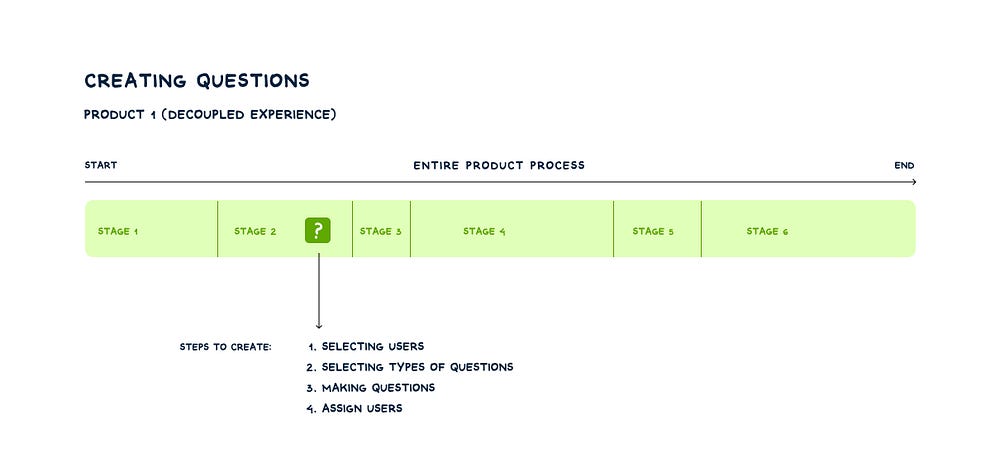 CREATING QUESTIONS

PRODUCT 1 (DECOUPLED EXPERIENCE)

START

ENTIRE PRODUCT PROCESS

END

STAGE 1

STAGE 2

?

STAGE 3

STAGE 4

STAGE 5

STAGE 6

STEPS TO CREATE:

1. SELECTING USERS
2. SELECTING TYPES OF QUESTIONS
3. MAKING QUESTIONS
4. ASSIGN USERS